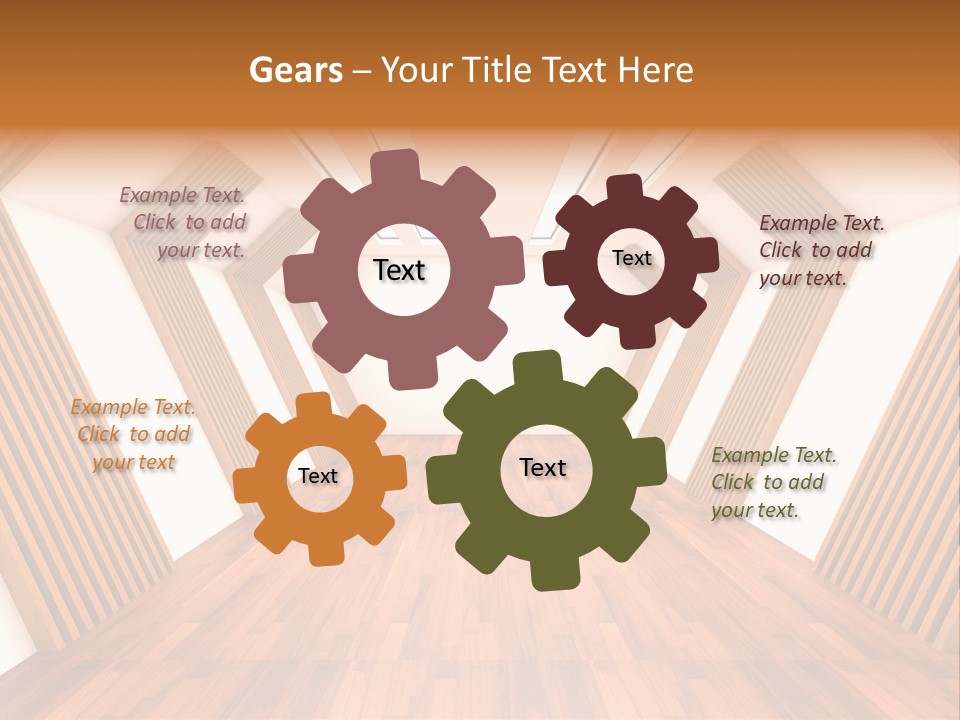 Gears – Your Title Text Here

Example Text. Click to add your text.

Text

Text

Example Text. Click to add your text.

Example Text. Click to add your text

Text

Text

Example Text. Click to add your text.